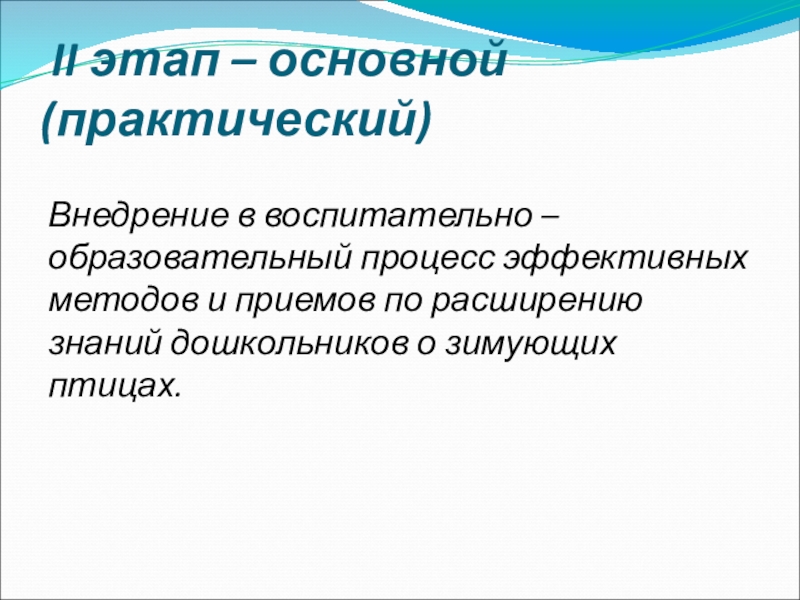 II этап – основной (практический)

Внедрение в воспитательно – образовательный процесс эффективных методов и приемов по расширению знаний дошкольников о зимующих птицах.